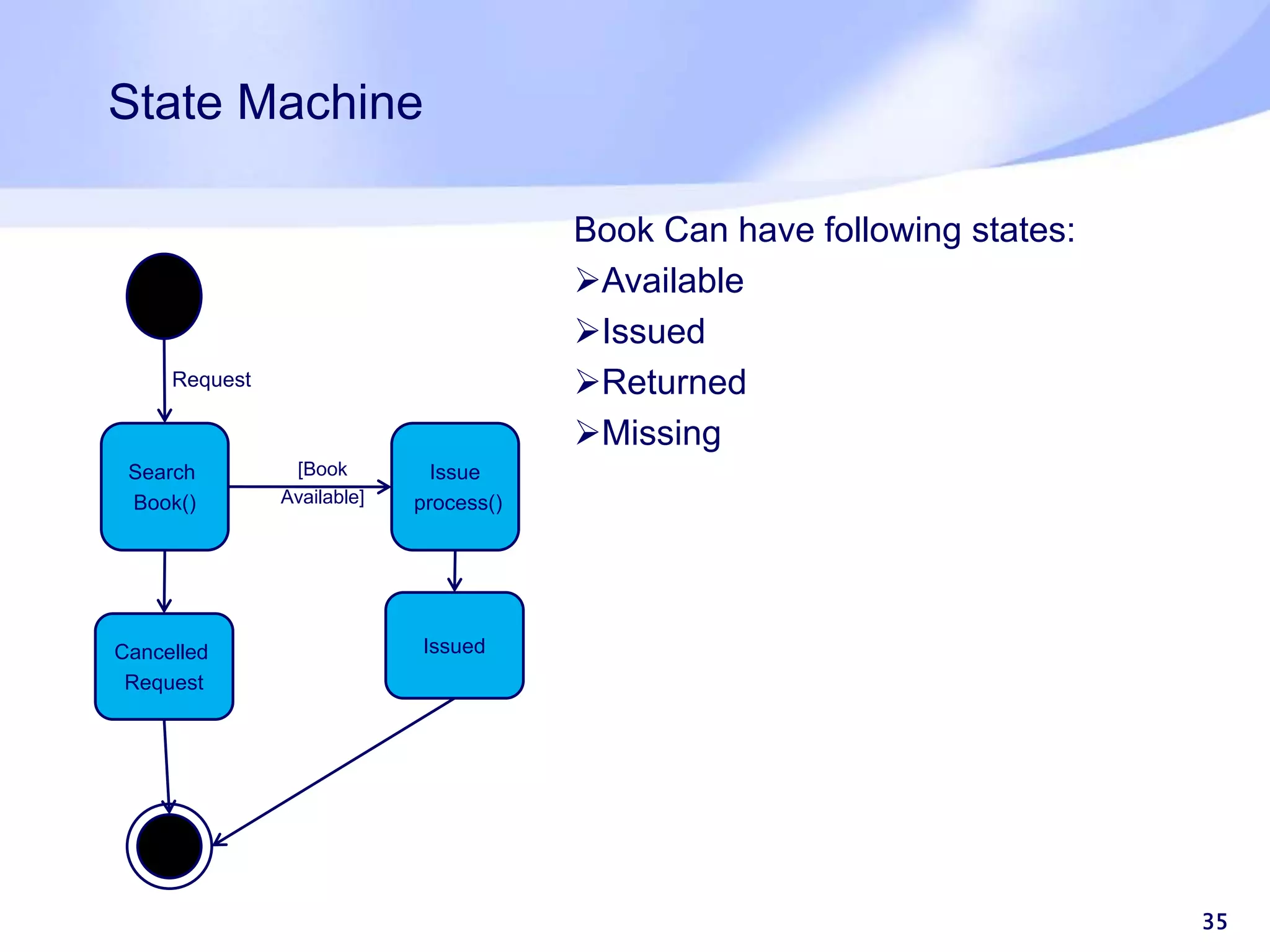 State Machine

Request

Search Book()

[Book Available]

Issue process()

Cancelled Request

Issued

Book Can have following states:
➢Available
➢Issued
➢Returned
➢Missing

35